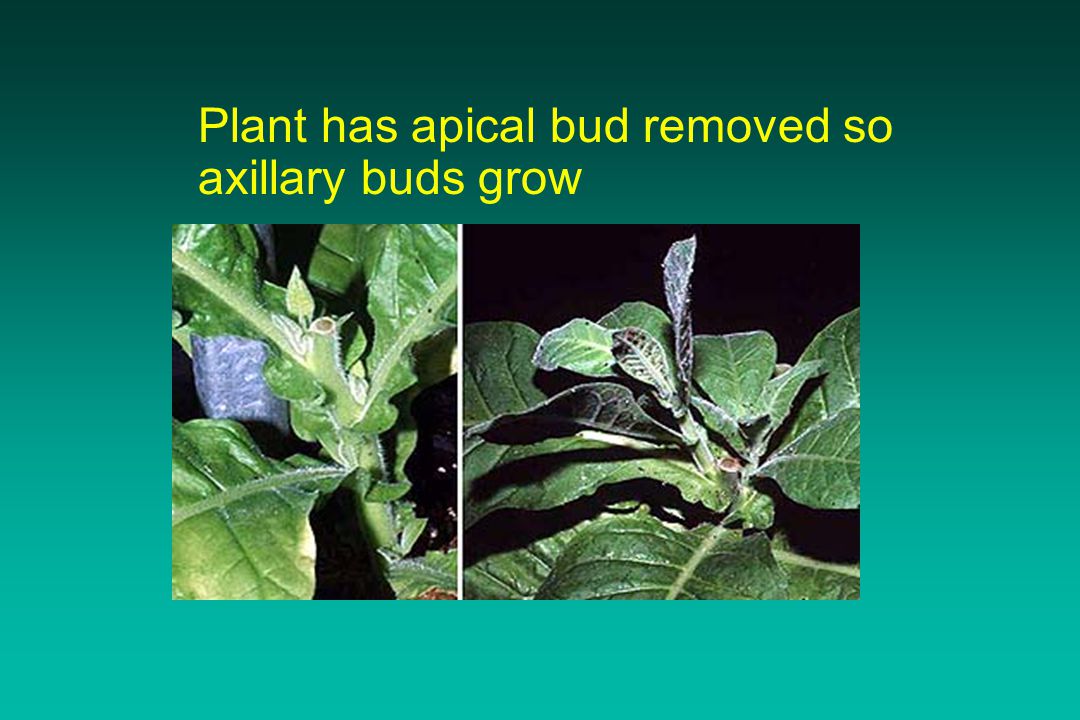 Plant has apical bud removed so axillary buds grow